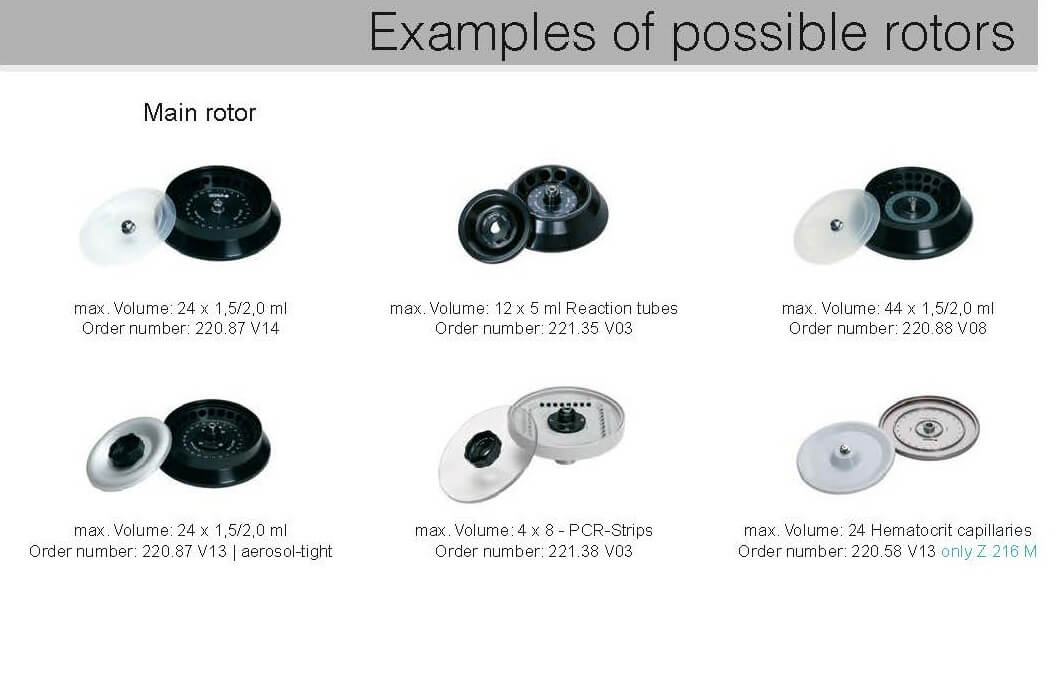 Examples of possible rotors

Main rotor

max. Volume: 24 x 1,5/2,0 ml
Order number: 220.87 V14

max. Volume: 12 x 5 ml Reaction tubes
Order number: 221.35 V03

max. Volume: 44 x 1,5/2,0 ml
Order number: 220.88 V08

max. Volume: 24 x 1,5/2,0 ml
Order number: 220.87 V13 | aerosol-tight

max. Volume: 4 x 8 - PCR-Strips
Order number: 221.38 V03

max. Volume: 24 Hematocrit capillaries
Order number: 220.58 V13 only Z 216 M